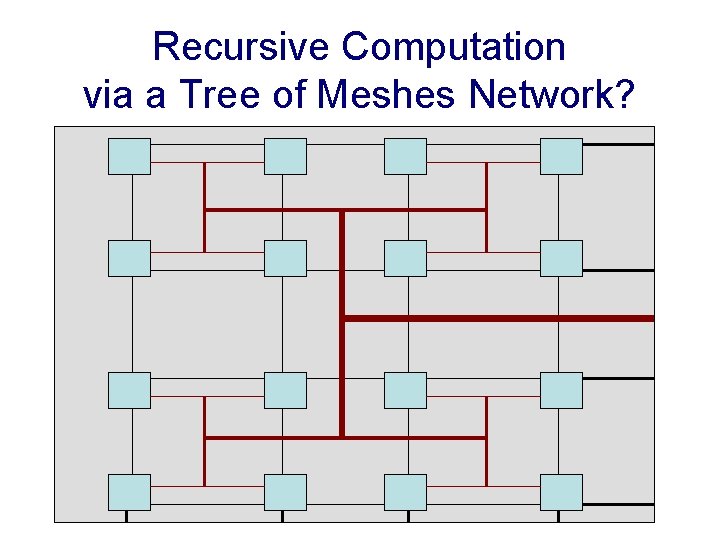 Recursive Computation via a Tree of Meshes Network?